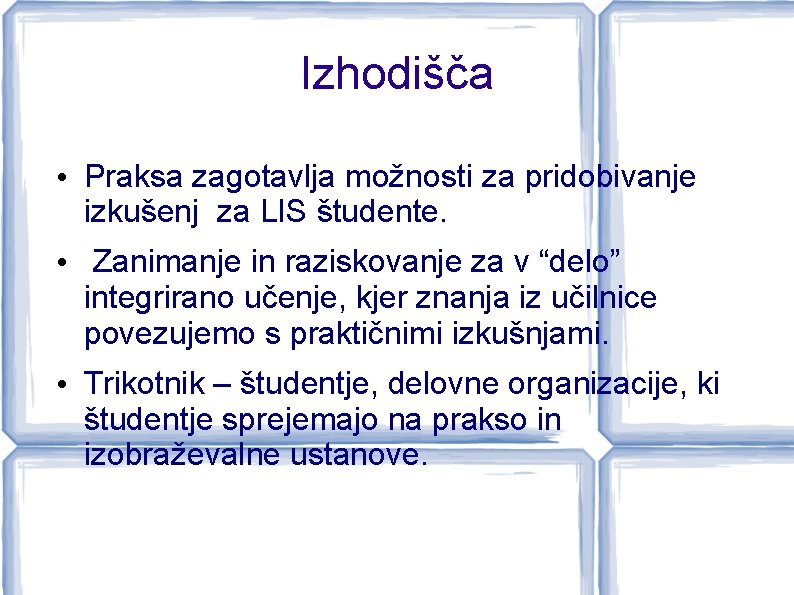 Izhodišča

• Praksa zagotavlja možnosti za pridobivanje izkušenj za LIS študente.

• Zanimanje in raziskovanje za v “delo” integrirano učenje, kjer znanja iz učilnice povezujemo s praktičnimi izkušnjami.

• Trikotnik – študentje, delovne organizacije, ki študentje sprejemajo na prakso in izobraževalne ustanove.